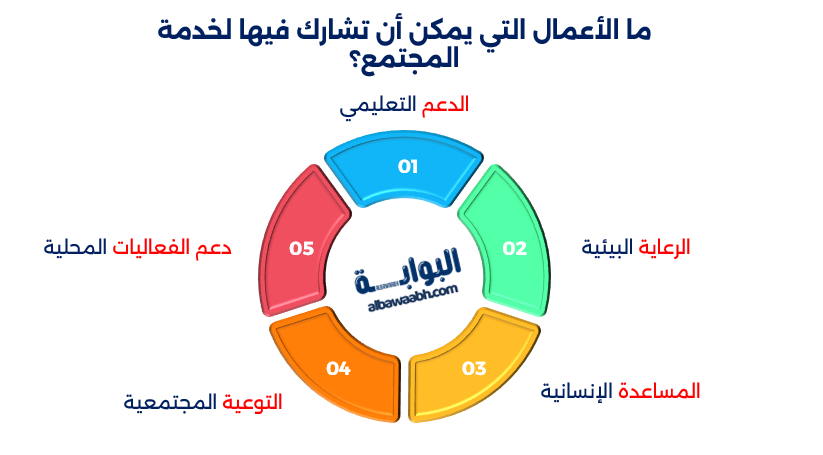 ما الأعمال التي يمكن أن تشارك فيها لخدمة المجتمع؟

الدعم التعليمي

01

الرعاية البيئية

02

المساعدة الإنسانية

03

التوعية المجتمعية

04

دعم الفعاليات المحلية

05

البوابة
albawaabh.com